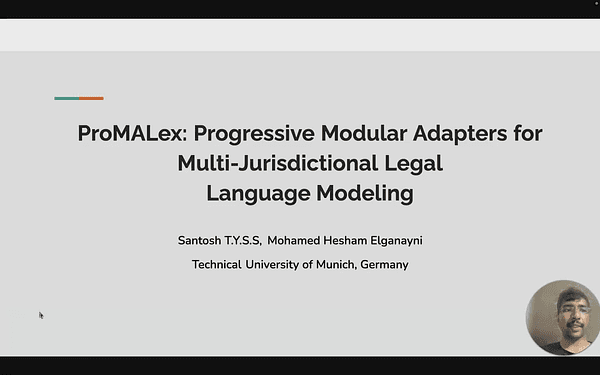 ProMALex: Progressive Modular Adapters for Multi-Jurisdictional Legal Language Modeling

Santosh T.Y.S.S, Mohamed Hesham Elganayni

Technical University of Munich, Germany